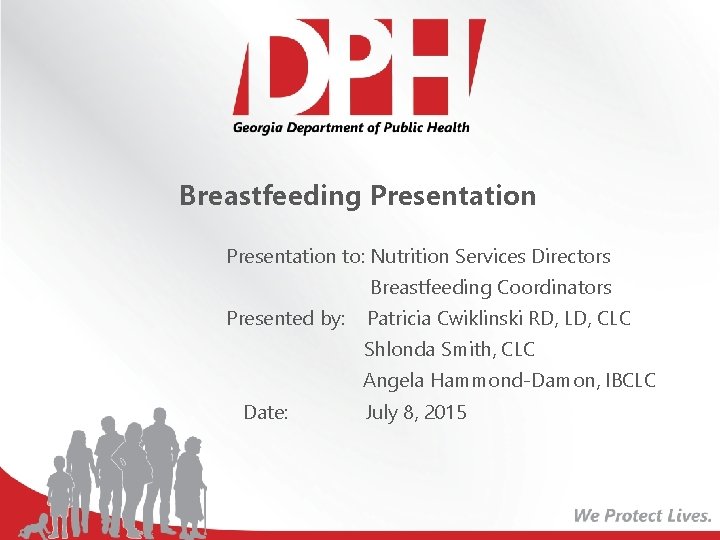 DPH
Georgia Department of Public Health

Breastfeeding Presentation

Presentation to: Nutrition Services Directors
Breastfeeding Coordinators
Presented by: Patricia Cwiklinski RD, LD, CLC
Shlonda Smith, CLC
Angela Hammond-Damon, IBCLC
Date: July 8, 2015

We Protect Lives.